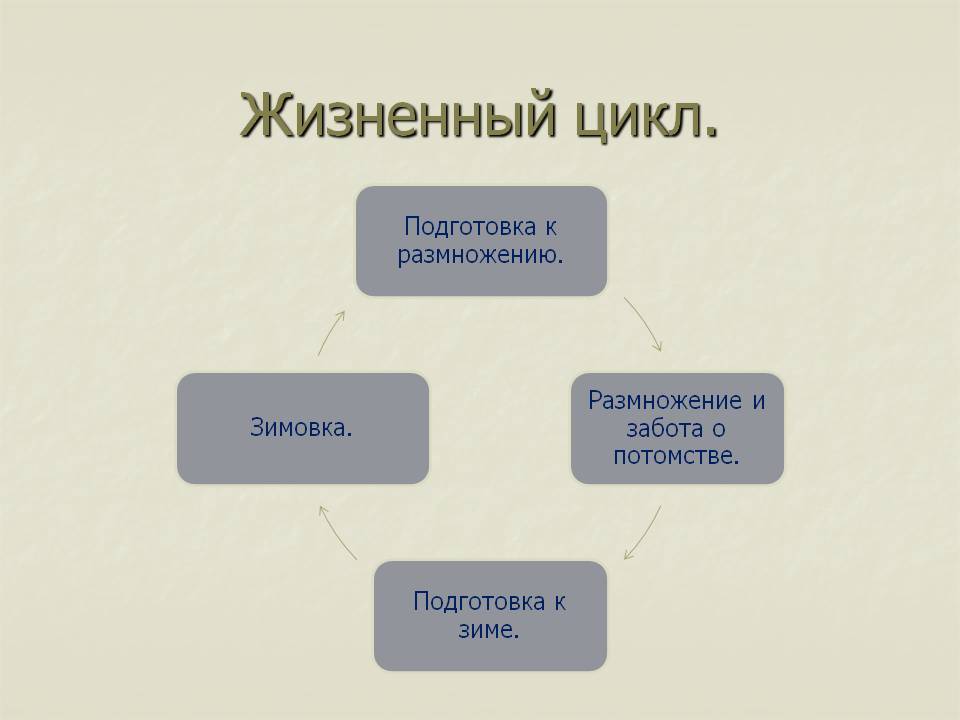 Жизненный цикл.

Подготовка к размножению.

Размножение и забота о потомстве.

Подготовка к зиме.

Зимовка.